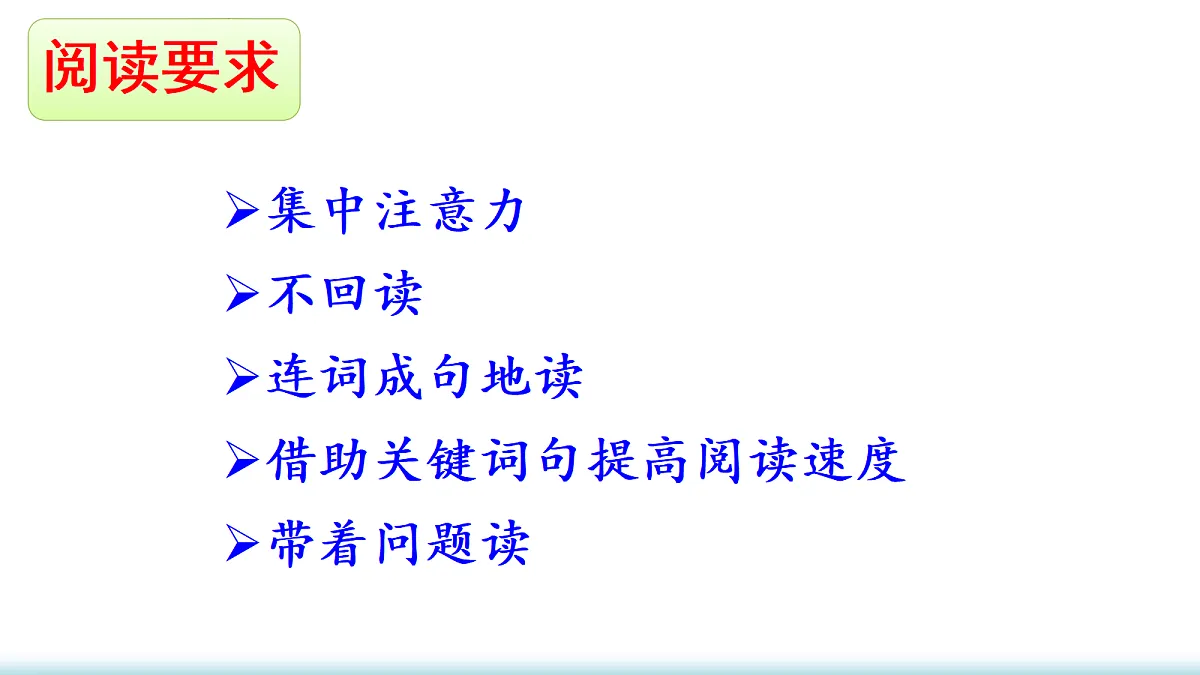 阅读要求

➢集中注意力

➢不回读

➢连词成句地读

➢借助关键词句提高阅读速度

➢带着问题读